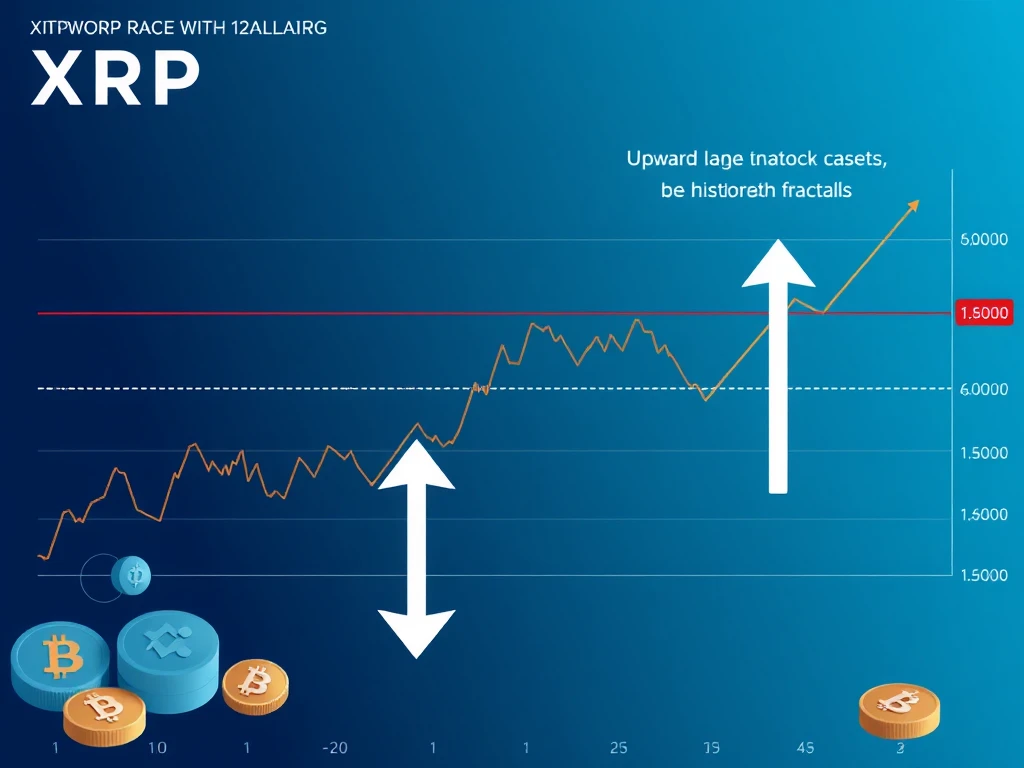 XITPWORP RACE WITH 12ALLAIRG

XRP

Upward lage tnatock casets, be historeth fractalls

5.0000

1.5000

6.0000

1.5000

1.6000

1.5000

1 10 1 -20 1 1 25 15 45 3